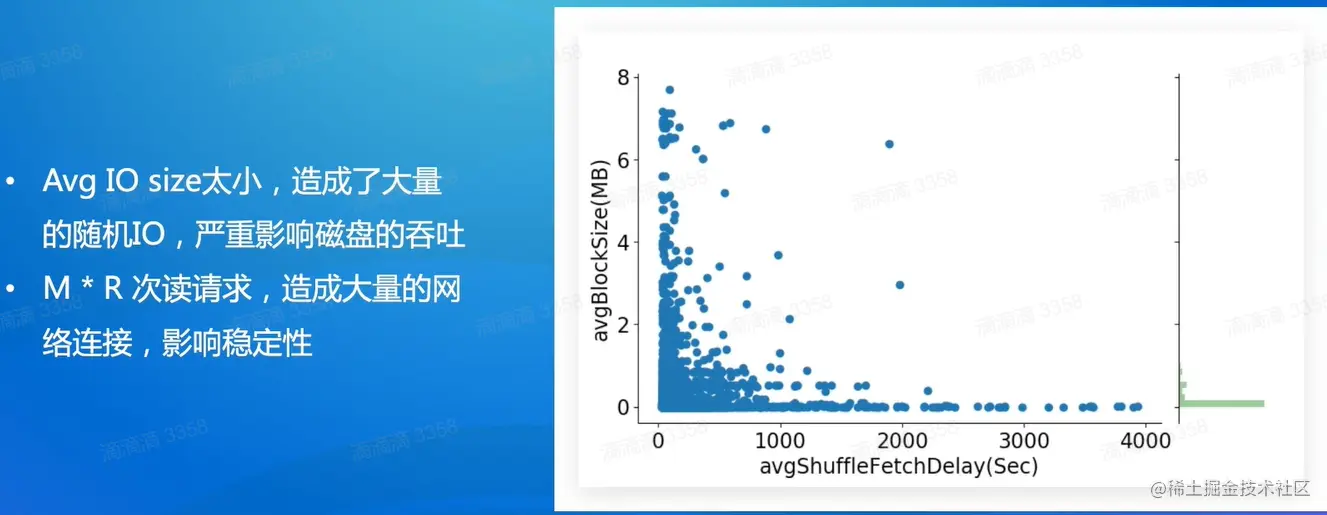 • Avg IO size太小，造成了大量的随机IO，严重影响磁盘的吞吐
• M * R 次读请求，造成大量的网络连接，影响稳定性

8
6
4
2
0
avgBlockSize(MB)
0 1000 2000 3000 4000
avgShuffleFetchDelay(Sec)

滴滴滴 3358

@稀土掘金技术社区